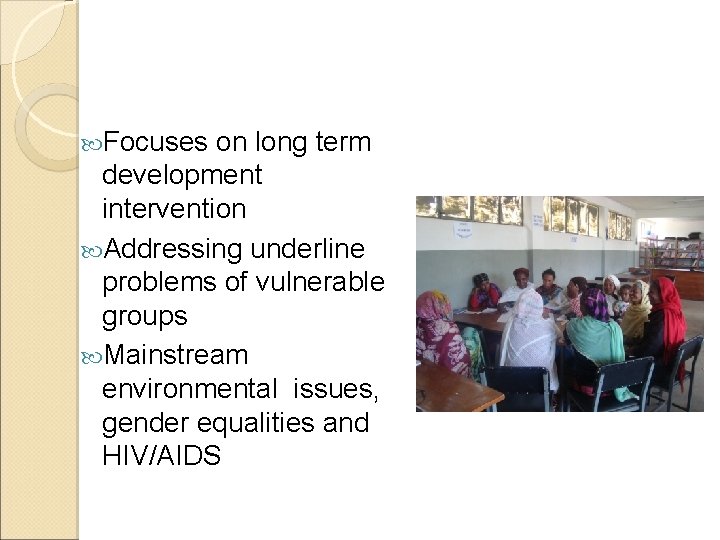 Focuses on long term development intervention

Addressing underline problems of vulnerable groups

Mainstream environmental issues, gender equalities and HIV/AIDS